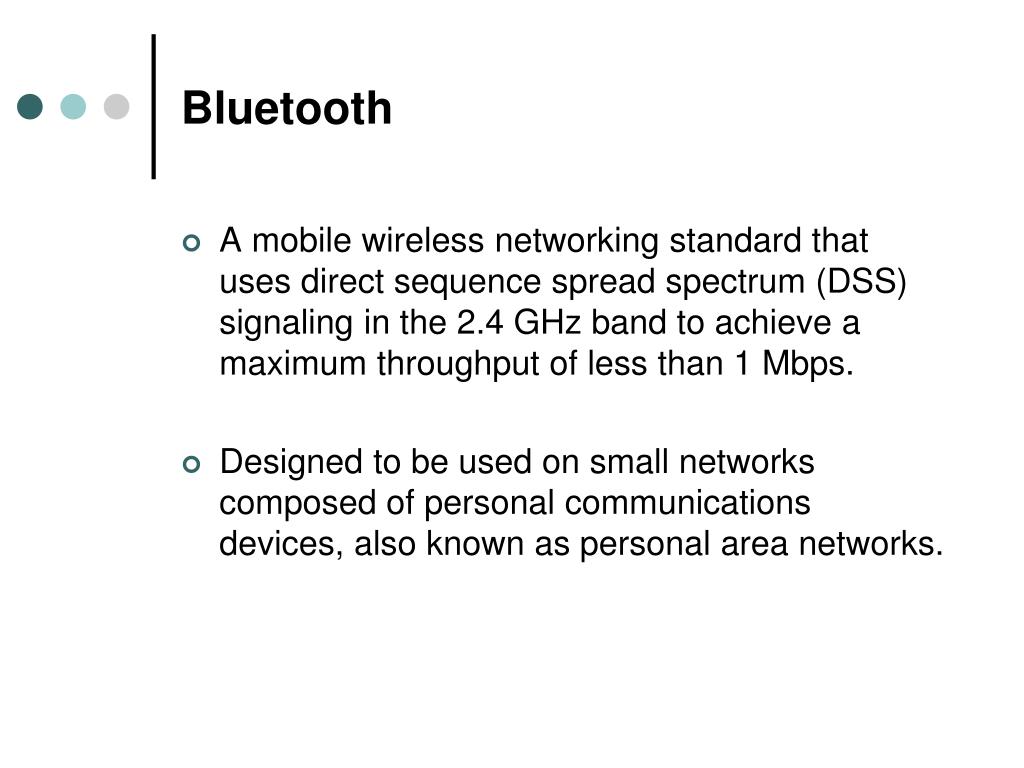 Bluetooth

A mobile wireless networking standard that uses direct sequence spread spectrum (DSS) signaling in the 2.4 GHz band to achieve a maximum throughput of less than 1 Mbps.

Designed to be used on small networks composed of personal communications devices, also known as personal area networks.